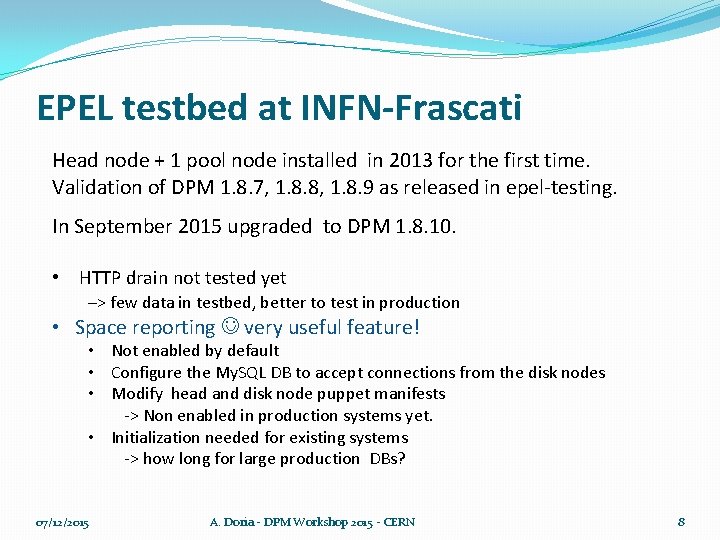 EPEL testbed at INFN-Frascati

Head node + 1 pool node installed in 2013 for the first time. Validation of DPM 1.8.7, 1.8.8, 1.8.9 as released in epel-testing.

In September 2015 upgraded to DPM 1.8.10.

• HTTP drain not tested yet
–> few data in testbed, better to test in production
• Space reporting ☺ very useful feature!
• Not enabled by default
• Configure the MySQL DB to accept connections from the disk nodes
• Modify head and disk node puppet manifests
-> Non enabled in production systems yet.
• Initialization needed for existing systems
-> how long for large production DBs?

07/12/2015 A. Doria - DPM Workshop 2015 - CERN 8